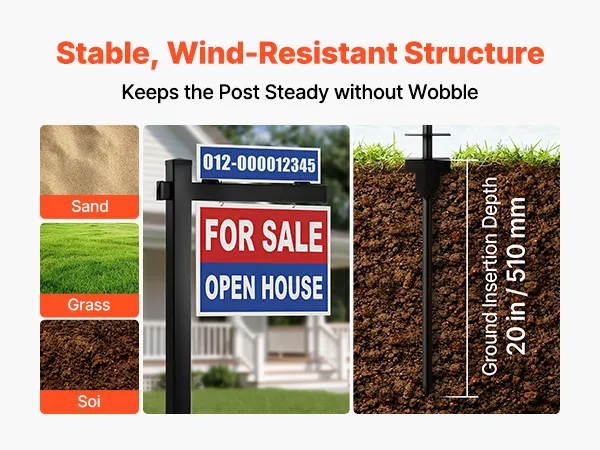 Stable, Wind-Resistant Structure

Keeps the Post Steady without Wobble

Sand

Grass

Soi

012-000012345

FOR SALE

OPEN HOUSE

Ground Insertion Depth

20 in / 510 mm